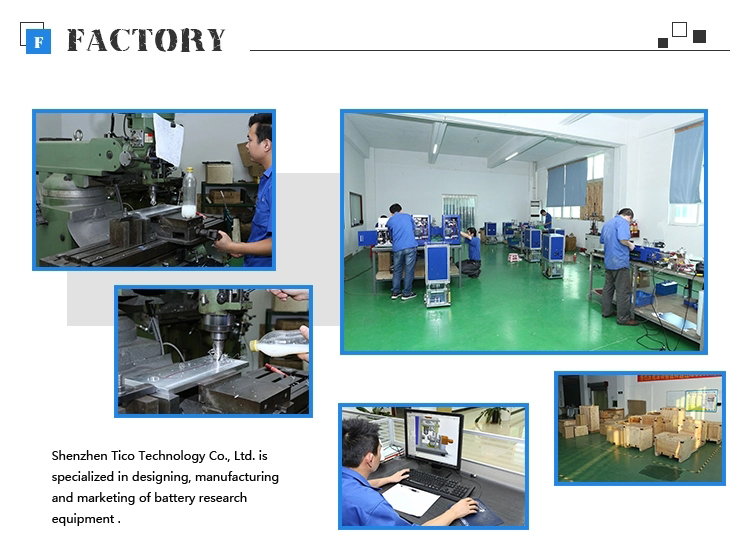 F FACTORY

Shenzhen Tico Technology Co., Ltd. is specialized in designing, manufacturing and marketing of battery research equipment .